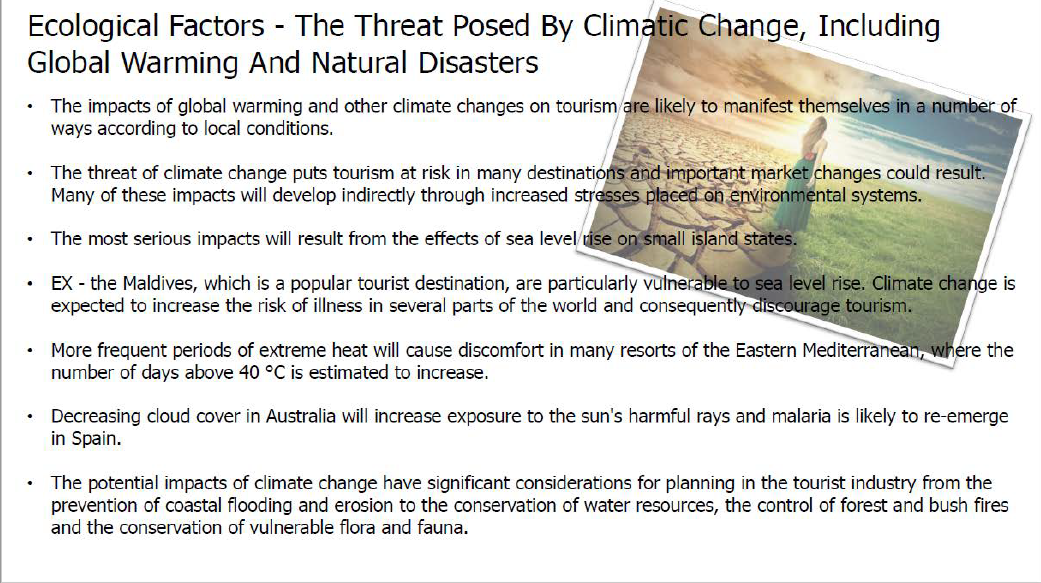 Ecological Factors - The Threat Posed By Climatic Change, Including Global Warming And Natural Disasters

• The impacts of global warming and other climate changes on tourism are likely to manifest themselves in a number of ways according to local conditions.

• The threat of climate change puts tourism at risk in many destinations and important market changes could result. Many of these impacts will develop indirectly through increased stresses placed on environmental systems.

• The most serious impacts will result from the effects of sea level rise on small island states.

• EX - the Maldives, which is a popular tourist destination, are particularly vulnerable to sea level rise. Climate change is expected to increase the risk of illness in several parts of the world and consequently discourage tourism.

• More frequent periods of extreme heat will cause discomfort in many resorts of the Eastern Mediterranean, where the number of days above 40 °C is estimated to increase.

• Decreasing cloud cover in Australia will increase exposure to the sun's harmful rays and malaria is likely to re-emerge in Spain.

• The potential impacts of climate change have significant considerations for planning in the tourist industry from the prevention of coastal flooding and erosion to the conservation of water resources, the control of forest and bush fires and the conservation of vulnerable flora and fauna.